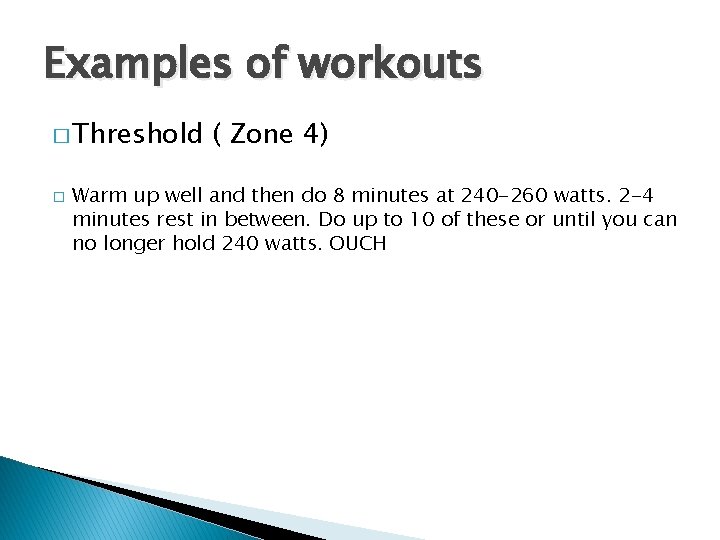 Examples of workouts

□ Threshold ( Zone 4)

□ Warm up well and then do 8 minutes at 240-260 watts. 2-4 minutes rest in between. Do up to 10 of these or until you can no longer hold 240 watts. OUCH